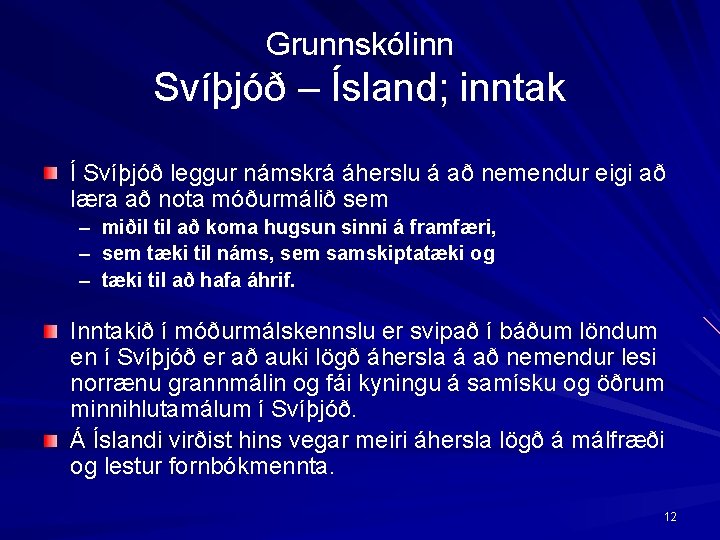 Grunnskólinn
Svíþjóð – Ísland; inntak

Í Svíþjóð leggur námskrá áherslu á að nemendur eigi að læra að nota móðurmálið sem
– miðil til að koma hugsun sinni á framfæri,
– sem tæki til náms, sem samskiptatæki og
– tæki til að hafa áhrif.

Inntakið í móðurmálskennslu er svipað í báðum löndum en í Svíþjóð er að auki lögð áhersla á að nemendur lesi norrænu grannmálin og fái kyningu á samísku og öðrum minnihlutamálum í Svíþjóð.

Á Íslandi virðist hins vegar meiri áhersla lögð á málfræði og lestur fornbókmennta.

12